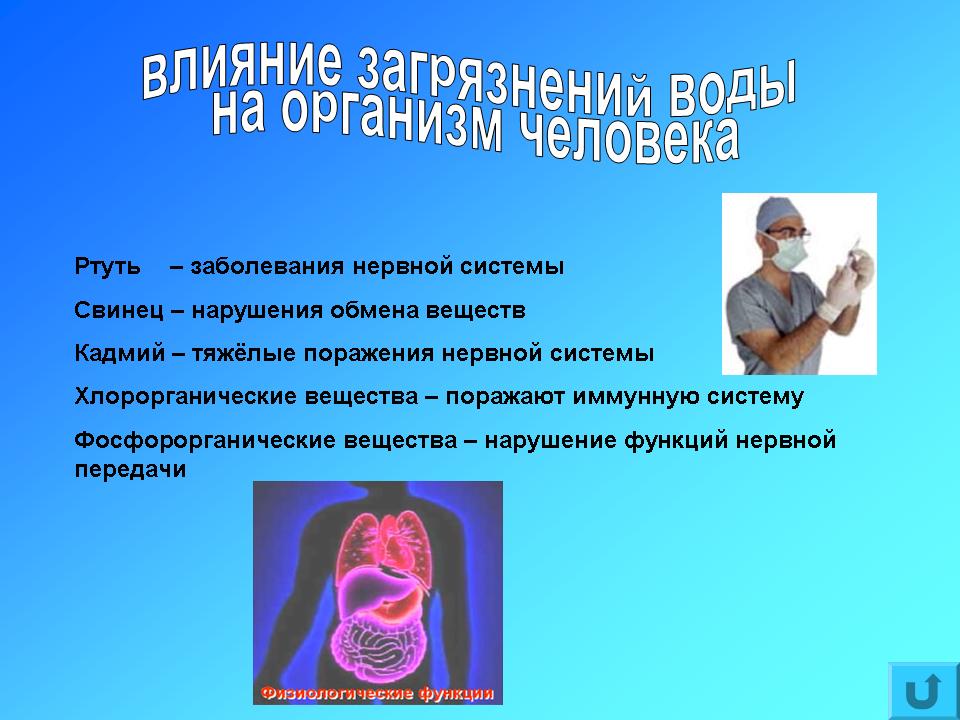 влияние загрязнений воды на организм человека

Ртуть – заболевания нервной системы

Свинец – нарушения обмена веществ

Кадмий – тяжёлые поражения нервной системы

Хлорорганические вещества – поражают иммунную систему

Фосфорорганические вещества – нарушение функций нервной передачи

Физиологические функции